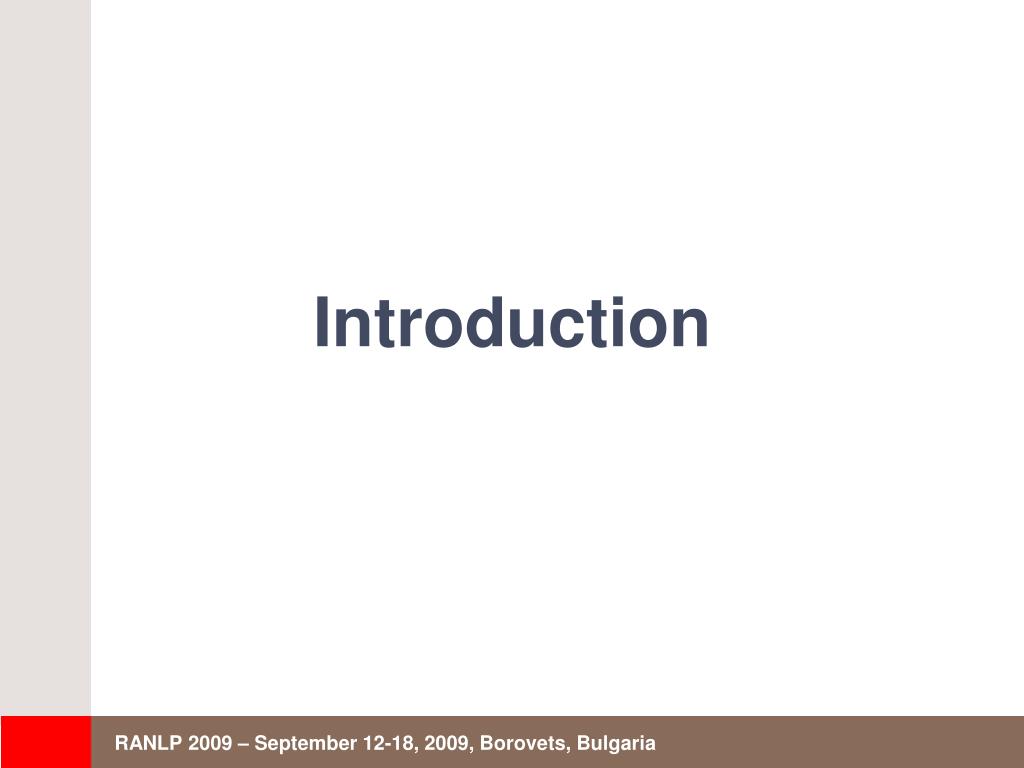 Introduction

RANLP 2009 – September 12-18, 2009, Borovets, Bulgaria